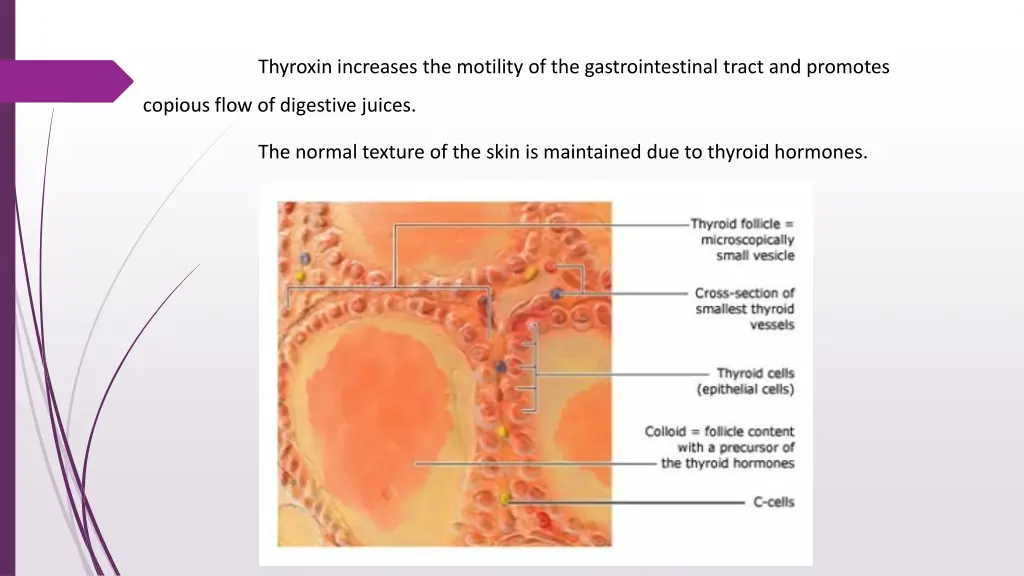 Thyroxin increases the motility of the gastrointestinal tract and promotes copious flow of digestive juices.

The normal texture of the skin is maintained due to thyroid hormones.

Thyroid follicle = microscopically small vesicle

Cross-section of smallest thyroid vessels

Thyroid cells (epithelial cells)

Colloid = follicle content with a precursor of the thyroid hormones

C-cells